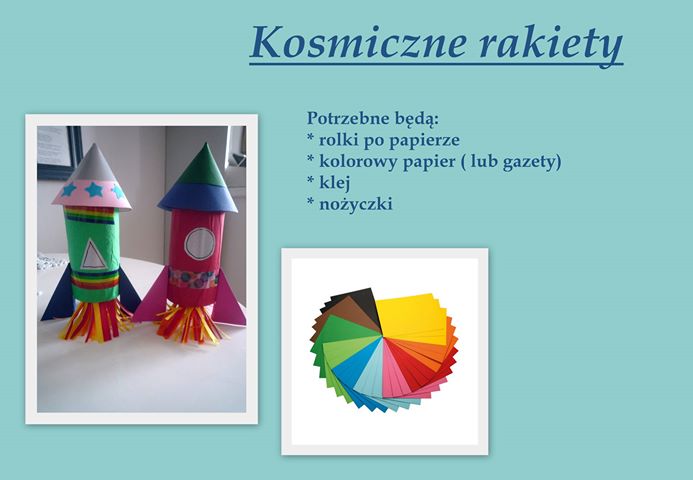 Kosmiczne rakiety

Potrzebne będą:
* rolki po papierze
* kolorowy papier ( lub gazety)
* klej
* nożyczki